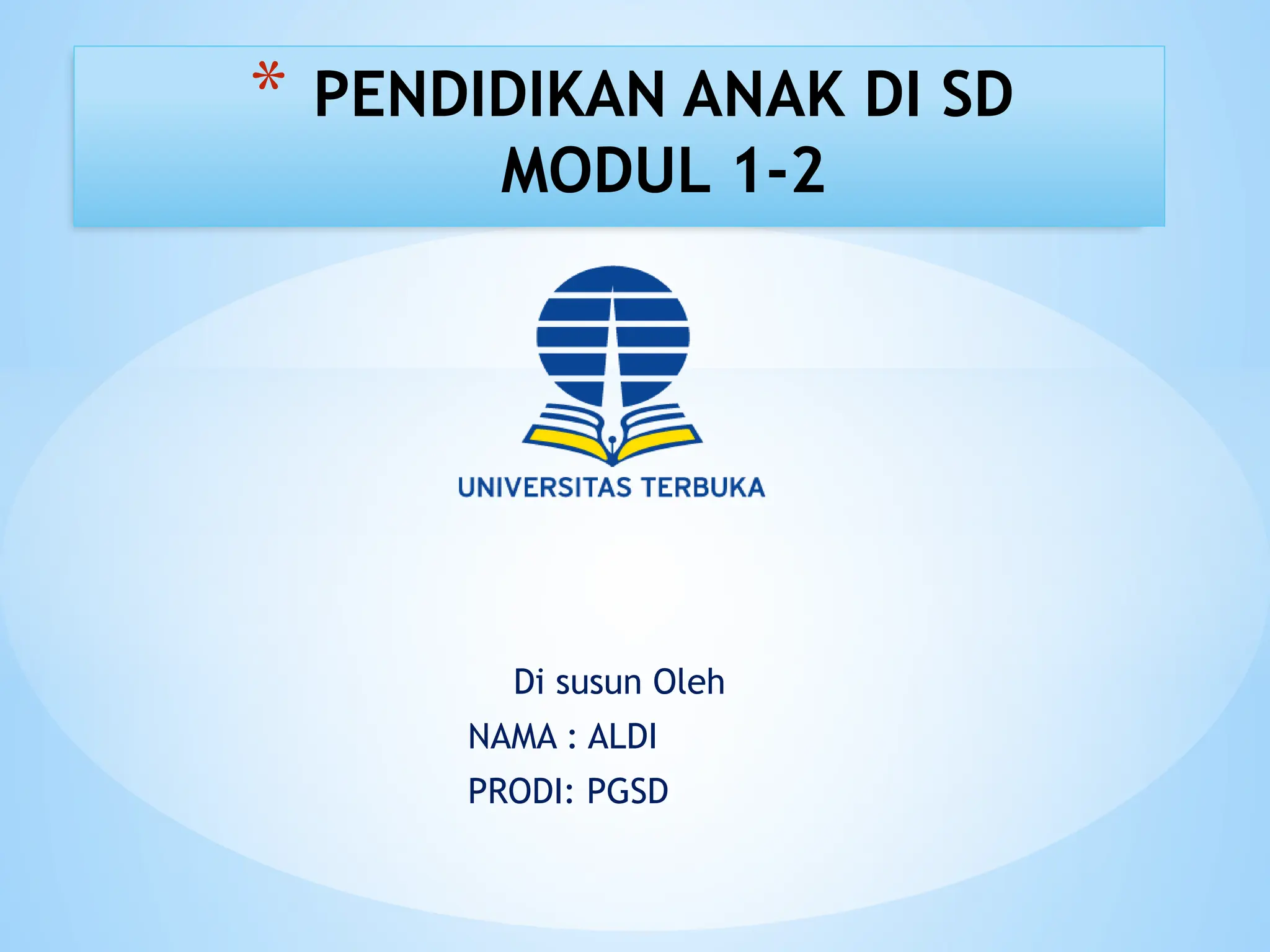 * PENDIDIKAN ANAK DI SD MODUL 1-2

UNIVERSITAS TERBUKA

Di susun Oleh
NAMA : ALDI
PRODI: PGSD